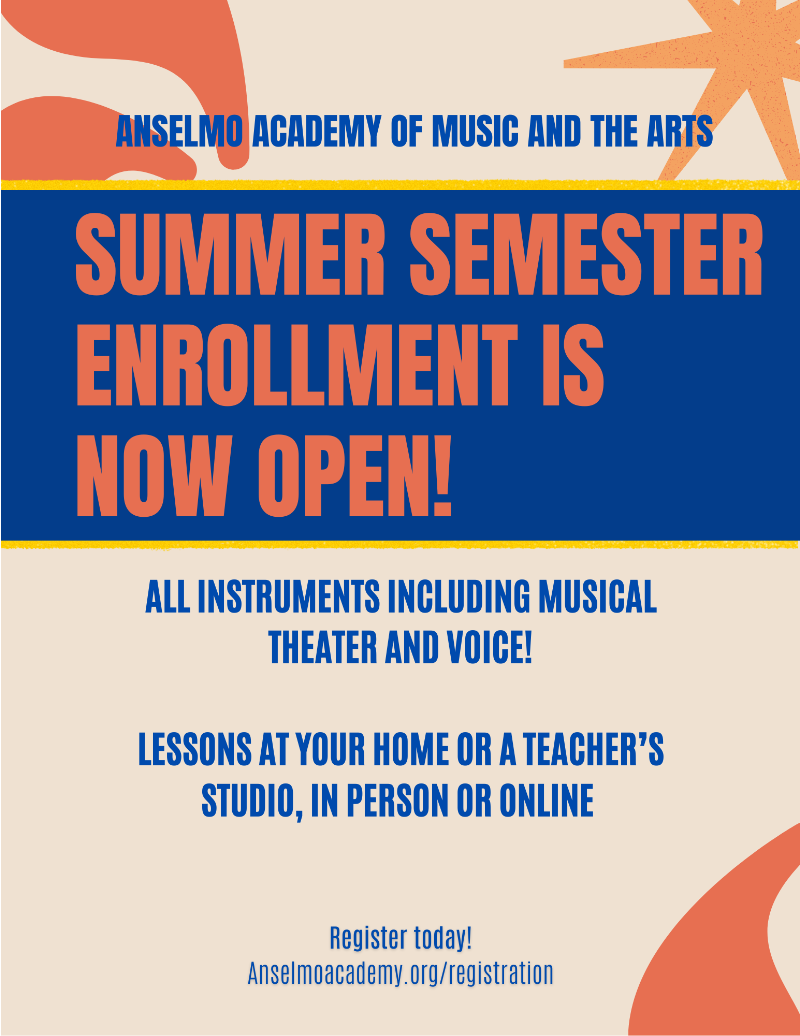 ANSELMO ACADEMY OF MUSIC AND THE ARTS

SUMMER SEMESTER ENROLLMENT IS NOW OPEN!

ALL INSTRUMENTS INCLUDING MUSICAL THEATER AND VOICE!

LESSONS AT YOUR HOME OR A TEACHER'S STUDIO, IN PERSON OR ONLINE

Register today!
Anselmoacademy.org/registration